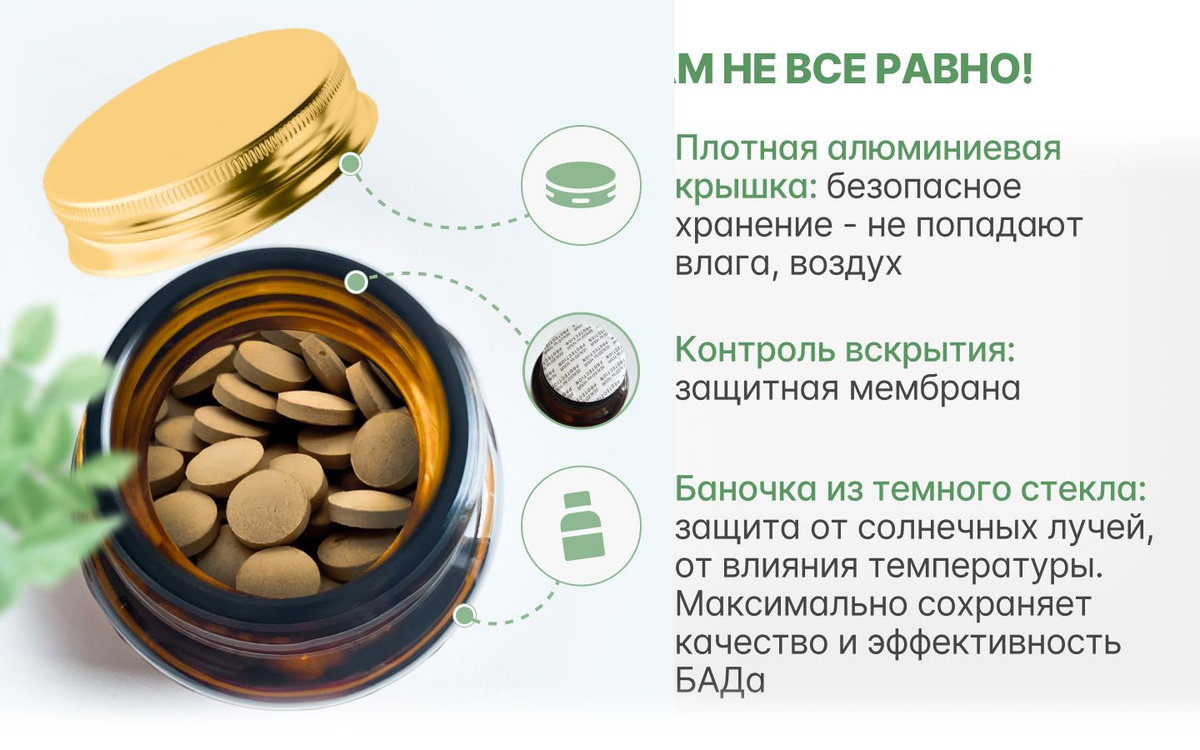 М НЕ ВСЕ РАВНО!

Плотная алюминиевая крышка: безопасное хранение - не попадают влага, воздух

Контроль вскрытия: защитная мембрана

Баночка из темного стекла: защита от солнечных лучей, от влияния температуры. Максимально сохраняет качество и эффективность БАДа